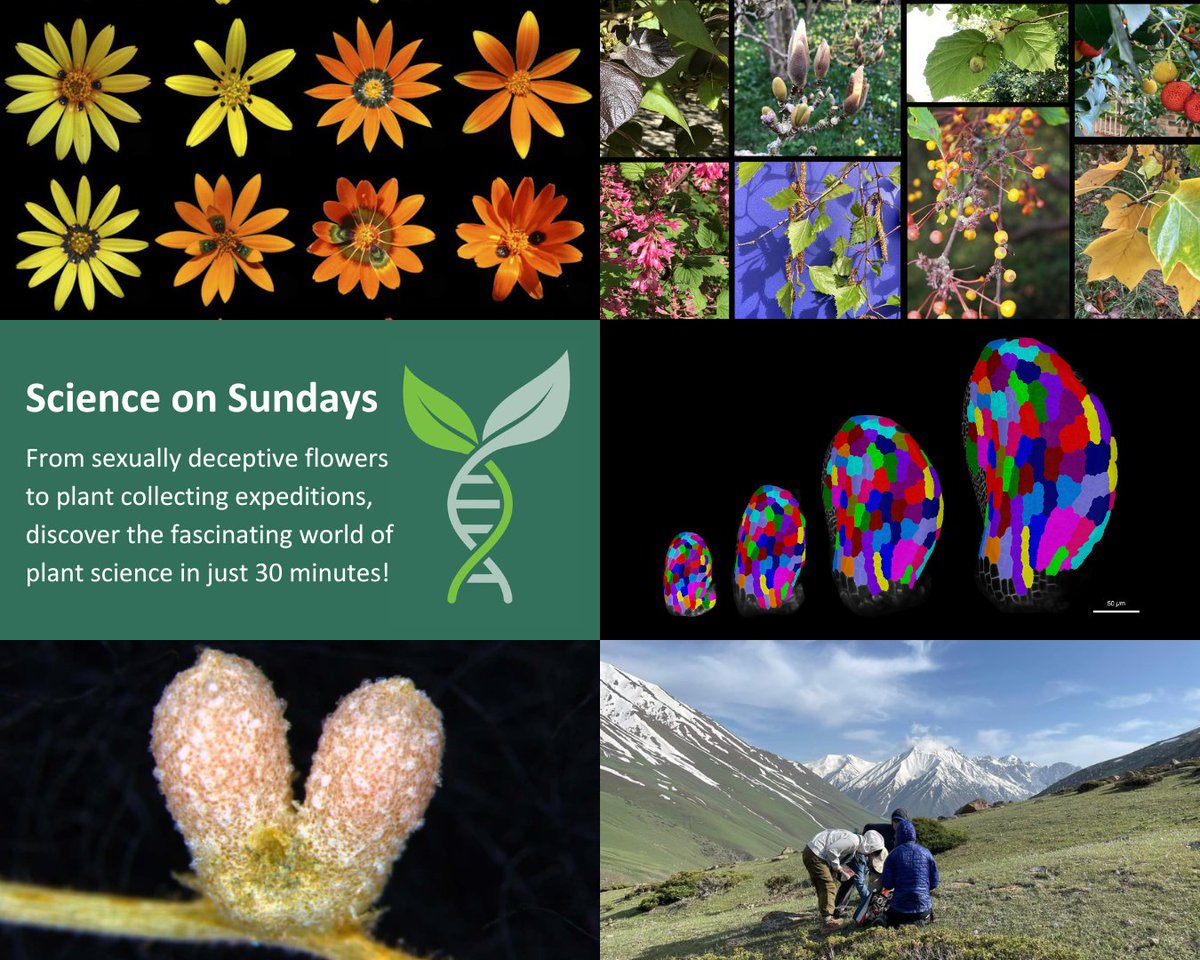 Science on Sundays

From sexually deceptive flowers to plant collecting expeditions, discover the fascinating world of plant science in just 30 minutes!

50 µm